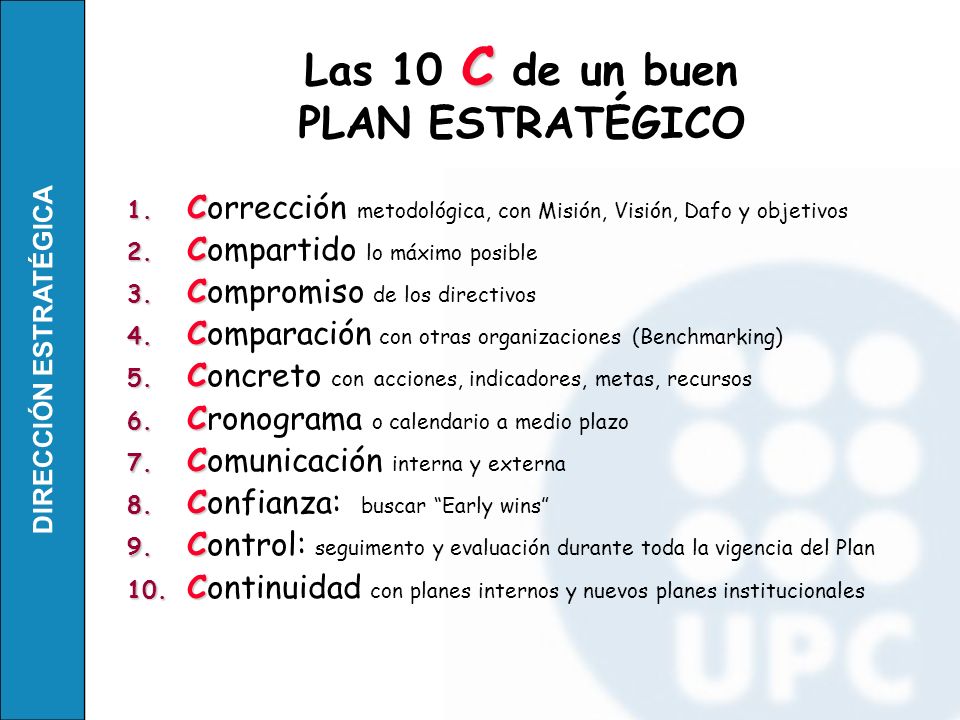 DIRECCIÓN ESTRATÉGICA

Las 10 C de un buen PLAN ESTRATÉGICO

1. Corrección metodológica, con Misión, Visión, Dafo y objetivos
2. Compartido lo máximo posible
3. Compromiso de los directivos
4. Comparación con otras organizaciones (Benchmarking)
5. Concreto con acciones, indicadores, metas, recursos
6. Cronograma o calendario a medio plazo
7. Comunicación interna y externa
8. Confianza: buscar “Early wins”
9. Control: seguimento y evaluación durante toda la vigencia del Plan
10. Continuidad con planes internos y nuevos planes institucionales

UPC